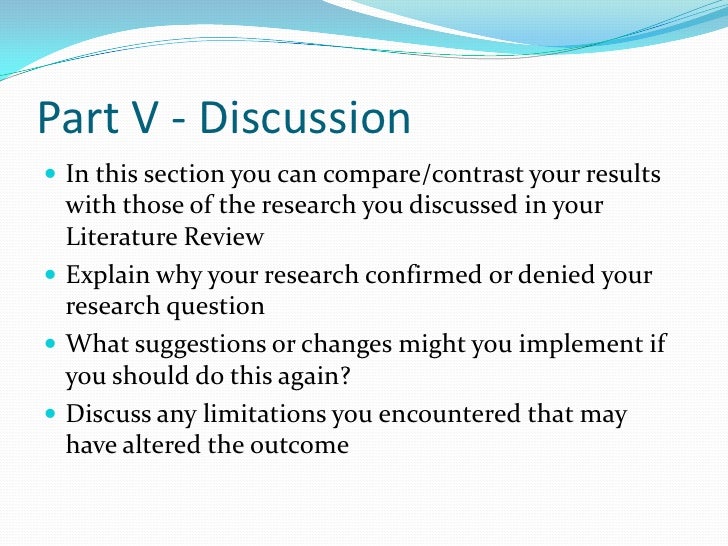 Part V - Discussion

- In this section you can compare/contrast your results with those of the research you discussed in your Literature Review
- Explain why your research confirmed or denied your research question
- What suggestions or changes might you implement if you should do this again?
- Discuss any limitations you encountered that may have altered the outcome